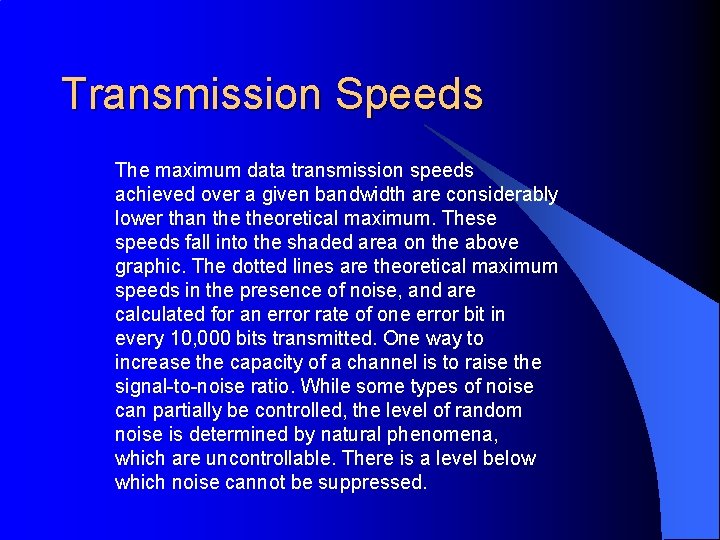 Transmission Speeds

The maximum data transmission speeds achieved over a given bandwidth are considerably lower than the theoretical maximum. These speeds fall into the shaded area on the above graphic. The dotted lines are theoretical maximum speeds in the presence of noise, and are calculated for an error rate of one error bit in every 10,000 bits transmitted. One way to increase the capacity of a channel is to raise the signal-to-noise ratio. While some types of noise can partially be controlled, the level of random noise is determined by natural phenomena, which are uncontrollable. There is a level below which noise cannot be suppressed.